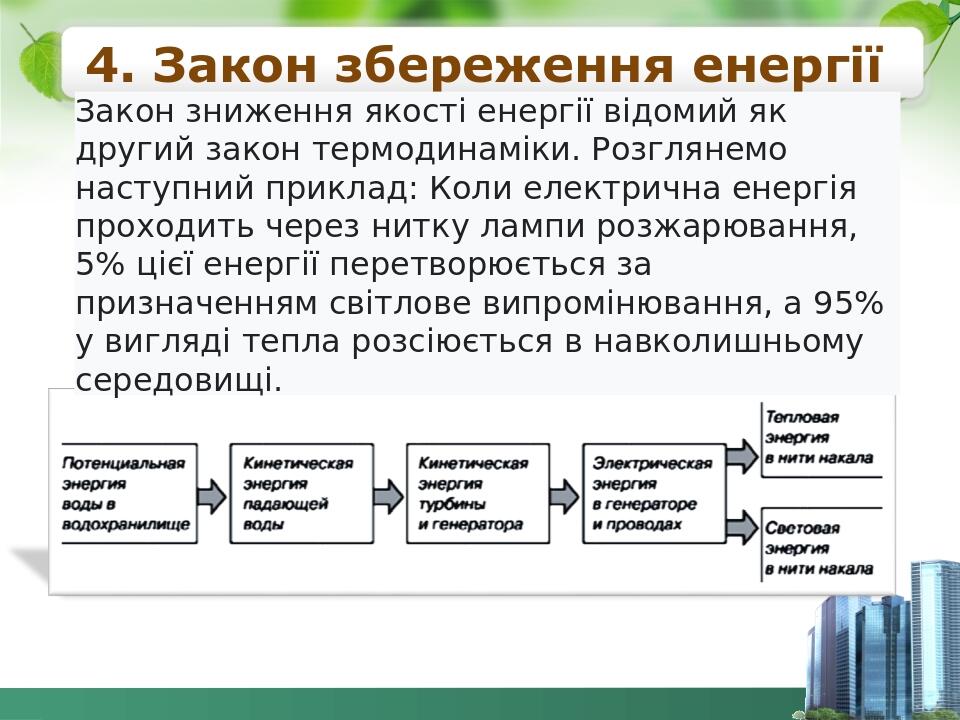 4. Закон збереження енергії

Закон зниження якості енергії відомий як другий закон термодинаміки. Розглянемо наступний приклад: Коли електрична енергія проходить через нитку лампи розжарювання, 5% цієї енергії перетворюється за призначенням світлове випромінювання, а 95% у вигляді тепла розсіюється в навколишньому середовищі.

Потенциальная энергия воды в водохранилище

Кинетическая энергия падающей воды

Кинетическая энергия турбины и генератора

Электрическая энергия в генераторе и проводах

Тепловая энергия в нити накала

Световая энергия в нити накала